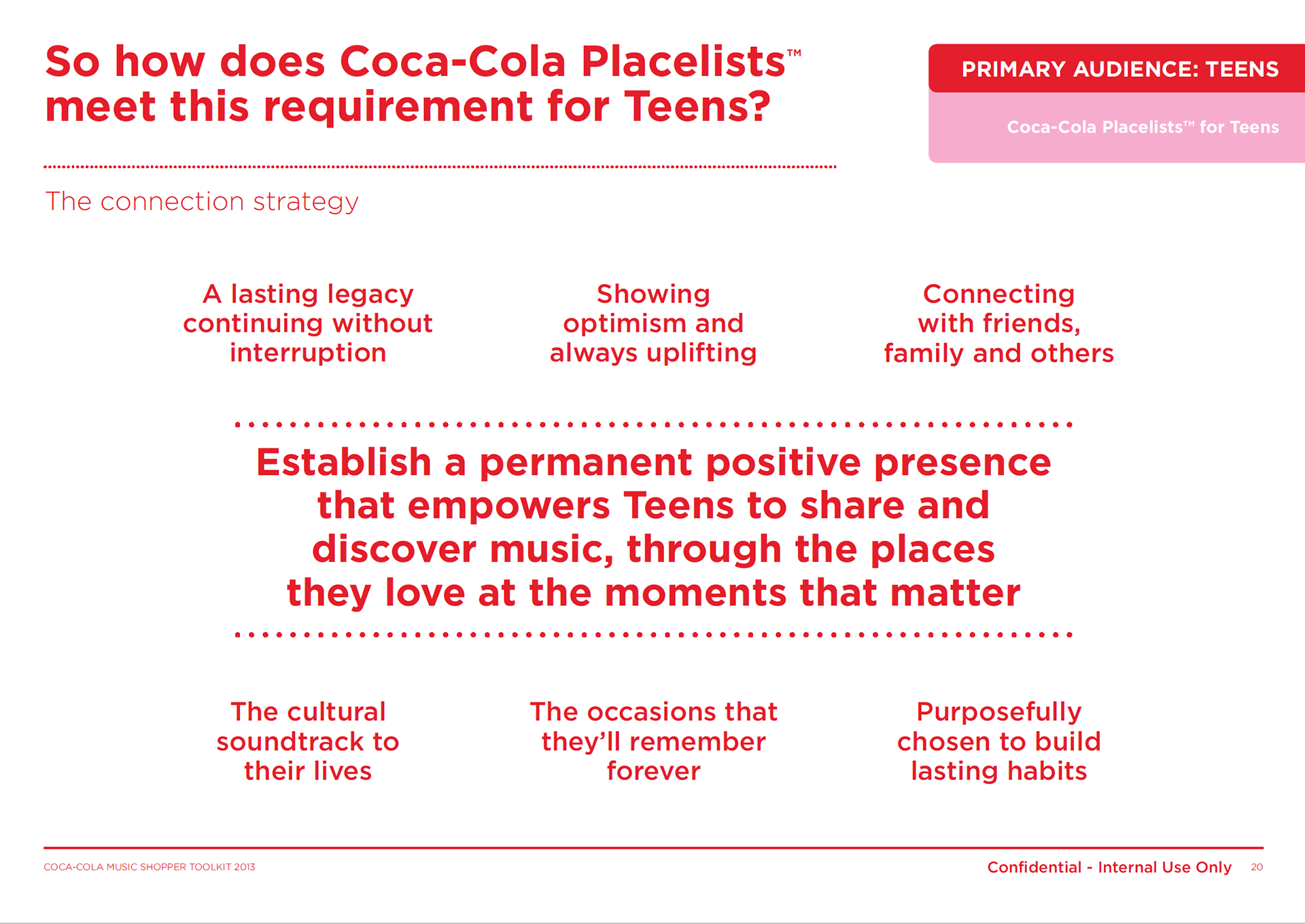 So how does Coca-Cola Placelists™ meet this requirement for Teens?

PRIMARY AUDIENCE: TEENS

Coca-Cola Placelists™ for Teens

The connection strategy

A lasting legacy continuing without interruption

Showing optimism and always uplifting

Connecting with friends, family and others

Establish a permanent positive presence that empowers Teens to share and discover music, through the places they love at the moments that matter

The cultural soundtrack to their lives

The occasions that they'll remember forever

Purposefully chosen to build lasting habits

COCA-COLA MUSIC SHOPPER TOOLKIT 2013

Confidential - Internal Use Only 20